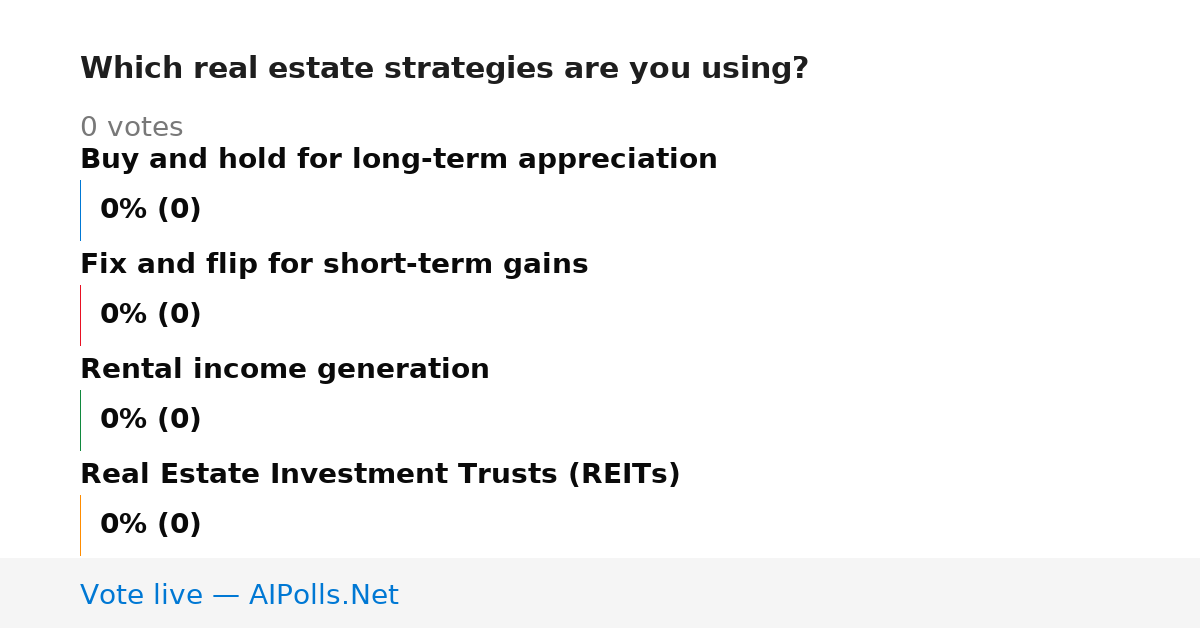 Which real estate strategies are you using?

0 votes

Buy and hold for long-term appreciation

0% (0)

Fix and flip for short-term gains

0% (0)

Rental income generation

0% (0)

Real Estate Investment Trusts (REITs)

0% (0)

Vote live — AIPolls.Net